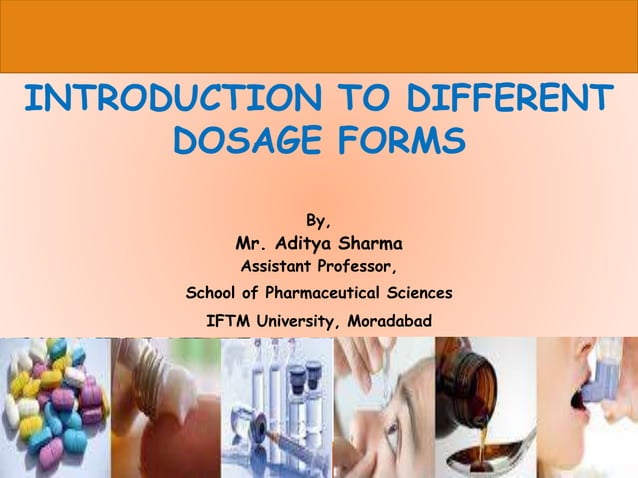 INTRODUCTION TO DIFFERENT DOSAGE FORMS

By,
Mr. Aditya Sharma
Assistant Professor,
School of Pharmaceutical Sciences
IFTM University, Moradabad